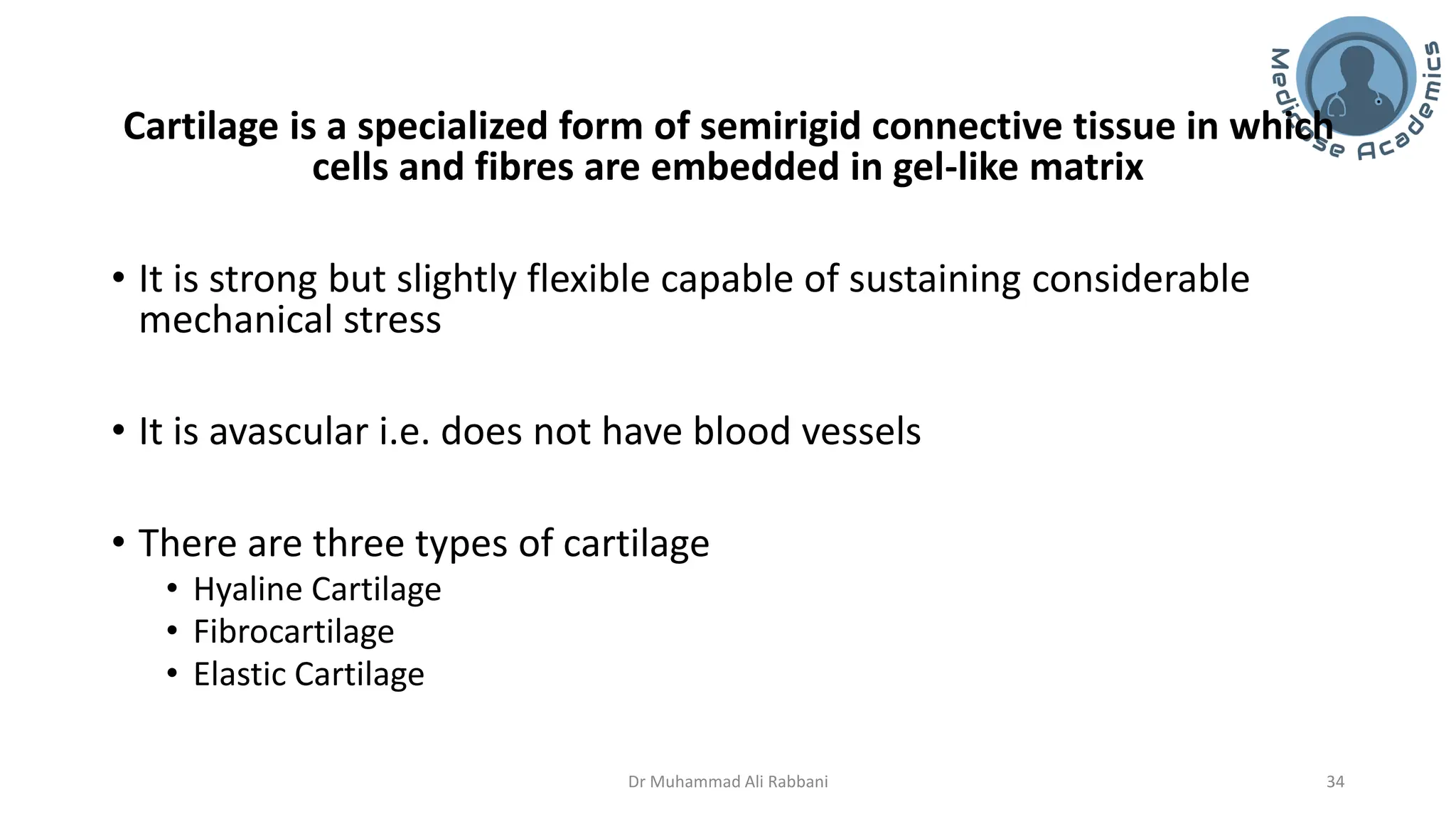 Medicose Academics

Cartilage is a specialized form of semirigid connective tissue in which cells and fibres are embedded in gel-like matrix

• It is strong but slightly flexible capable of sustaining considerable mechanical stress

• It is avascular i.e. does not have blood vessels

• There are three types of cartilage
  • Hyaline Cartilage
  • Fibrocartilage
  • Elastic Cartilage

Dr Muhammad Ali Rabbani

34